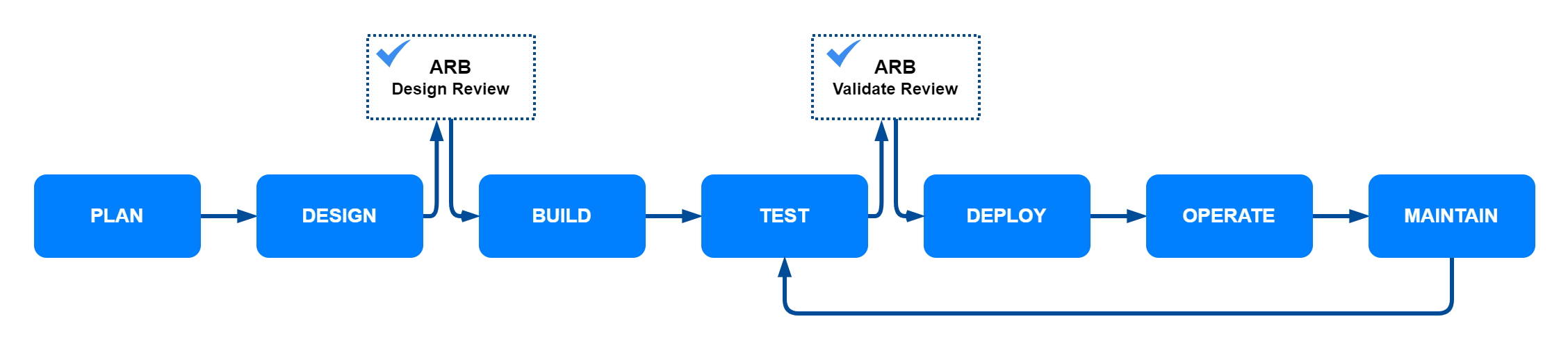 ARB
Design Review

ARB
Validate Review

PLAN

DESIGN

BUILD

TEST

DEPLOY

OPERATE

MAINTAIN